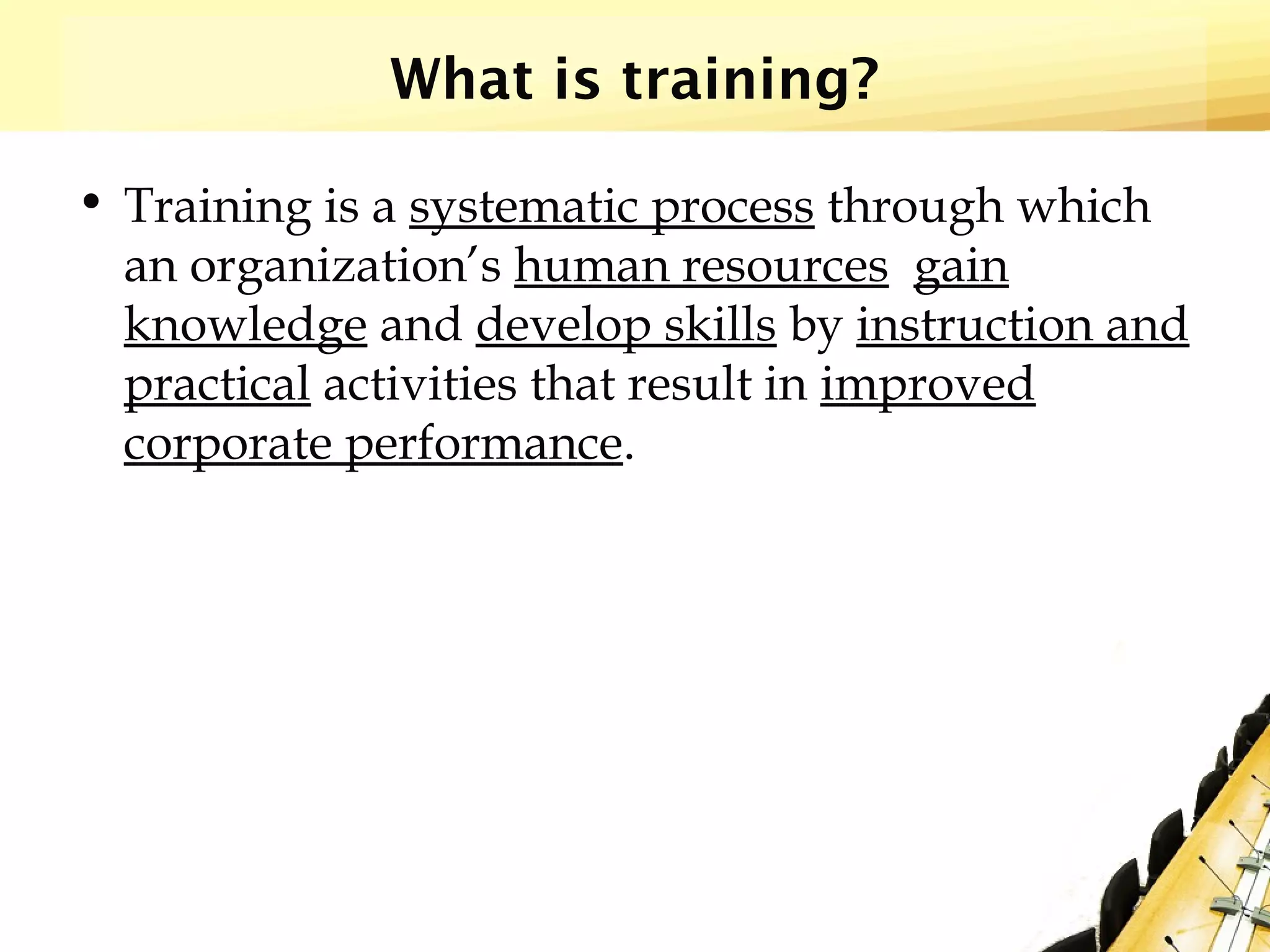 What is training?

• Training is a systematic process through which an organization's human resources  gain knowledge and develop skills by instruction and practical activities that result in improved corporate performance.